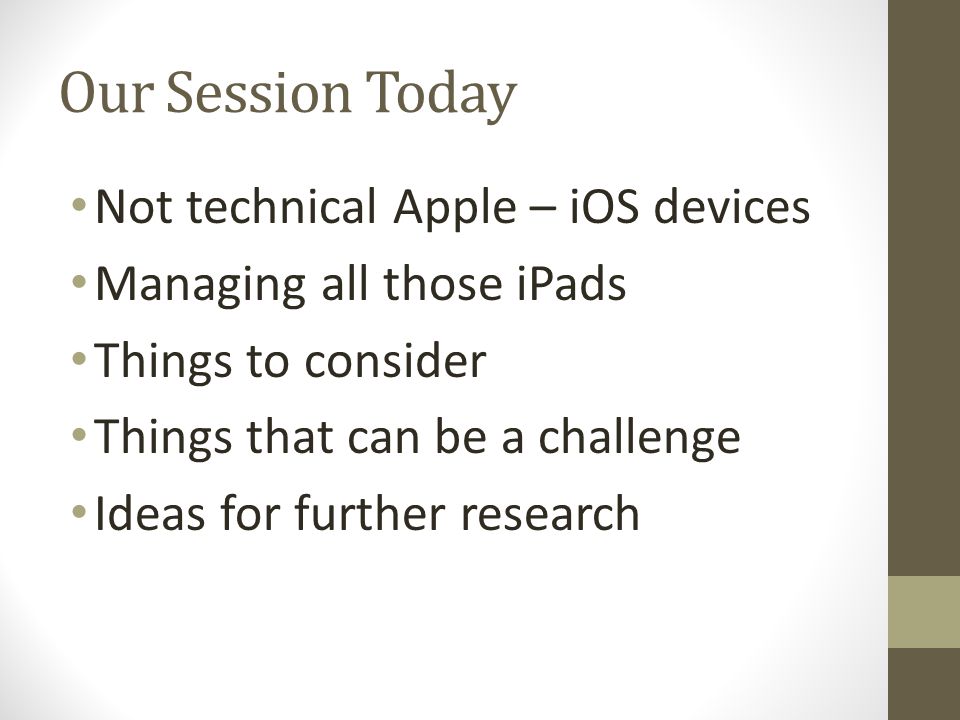 Our Session Today

• Not technical Apple – iOS devices
• Managing all those iPads
• Things to consider
• Things that can be a challenge
• Ideas for further research